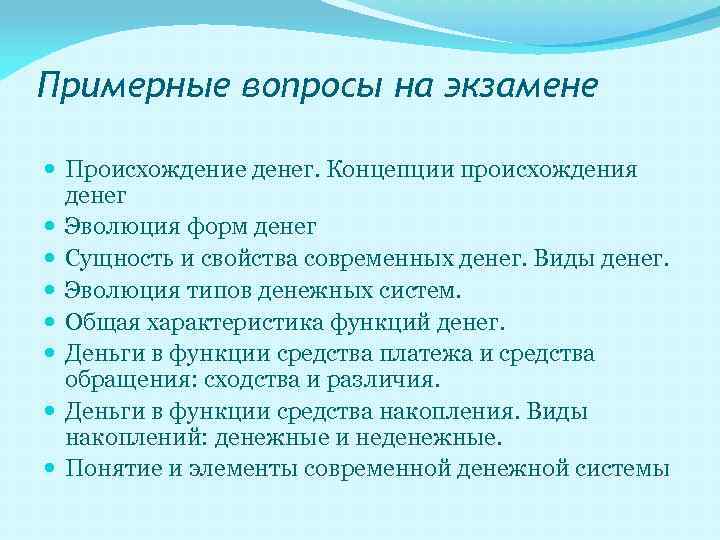 Примерные вопросы на экзамене

- Происхождение денег. Концепции происхождения денег
- Эволюция форм денег
- Сущность и свойства современных денег. Виды денег.
- Эволюция типов денежных систем.
- Общая характеристика функций денег.
- Деньги в функции средства платежа и средства обращения: сходства и различия.
- Деньги в функции средства накопления. Виды накоплений: денежные и неденежные.
- Понятие и элементы современной денежной системы